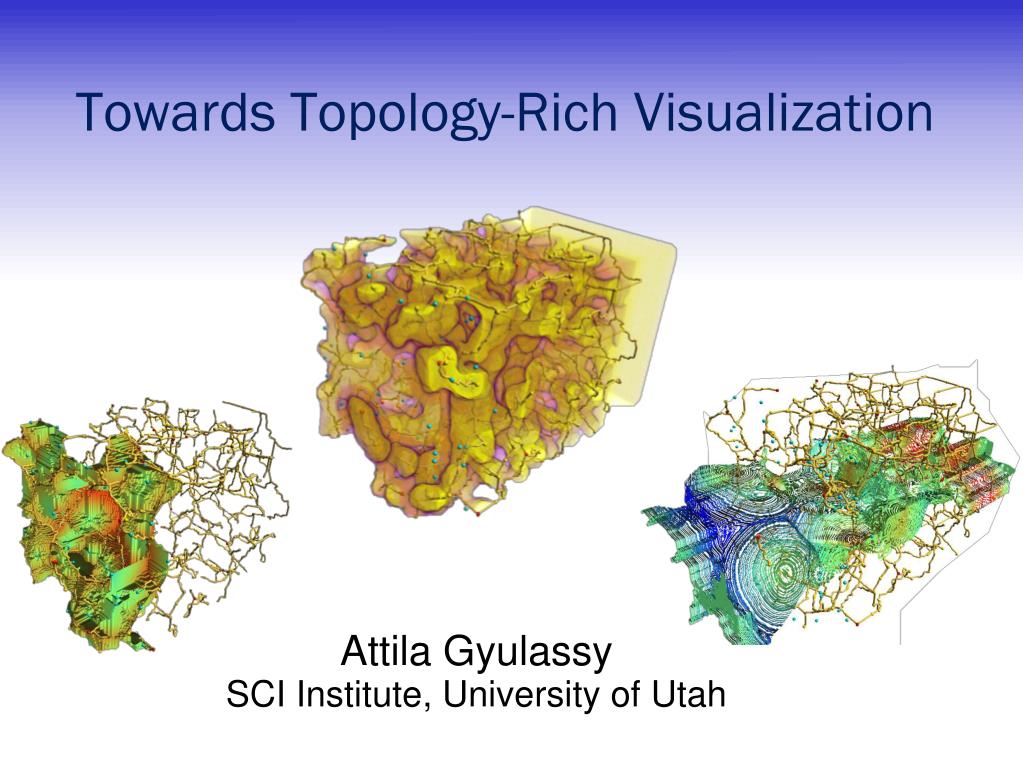 Towards Topology-Rich Visualization

Attila Gyulassy
SCI Institute, University of Utah